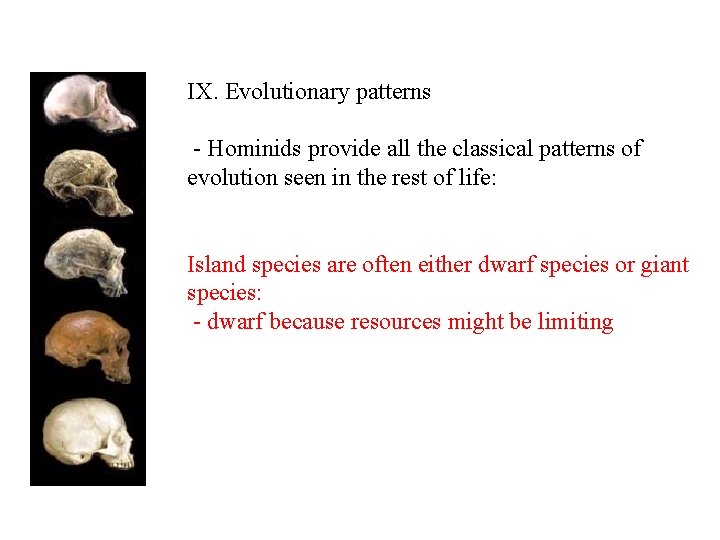 IX. Evolutionary patterns

- Hominids provide all the classical patterns of evolution seen in the rest of life:

Island species are often either dwarf species or giant species:

- dwarf because resources might be limiting